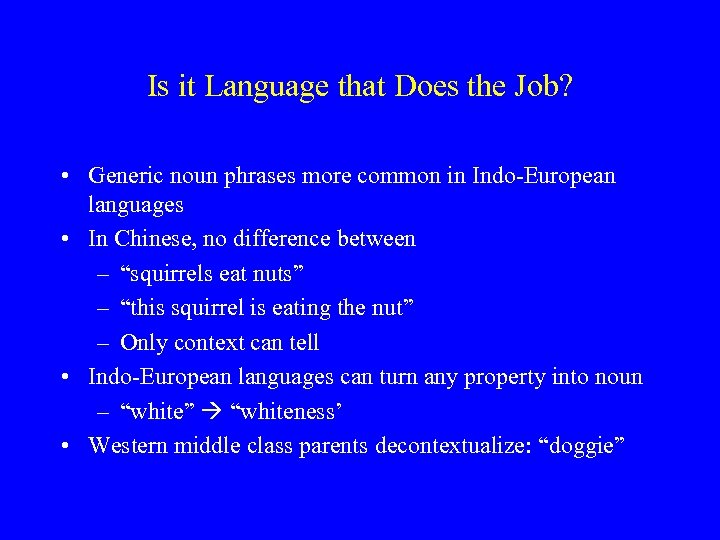 Is it Language that Does the Job?

• Generic noun phrases more common in Indo-European languages
• In Chinese, no difference between
– “squirrels eat nuts”
– “this squirrel is eating the nut”
– Only context can tell
• Indo-European languages can turn any property into noun
– “white” → “whiteness’
• Western middle class parents decontextualize: “doggie”